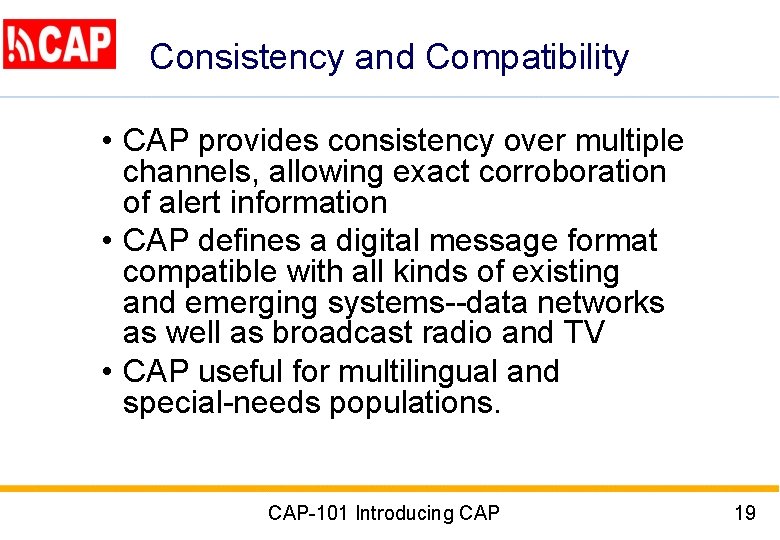 CAP

Consistency and Compatibility

• CAP provides consistency over multiple channels, allowing exact corroboration of alert information
• CAP defines a digital message format compatible with all kinds of existing and emerging systems--data networks as well as broadcast radio and TV
• CAP useful for multilingual and special-needs populations.

CAP-101 Introducing CAP

19